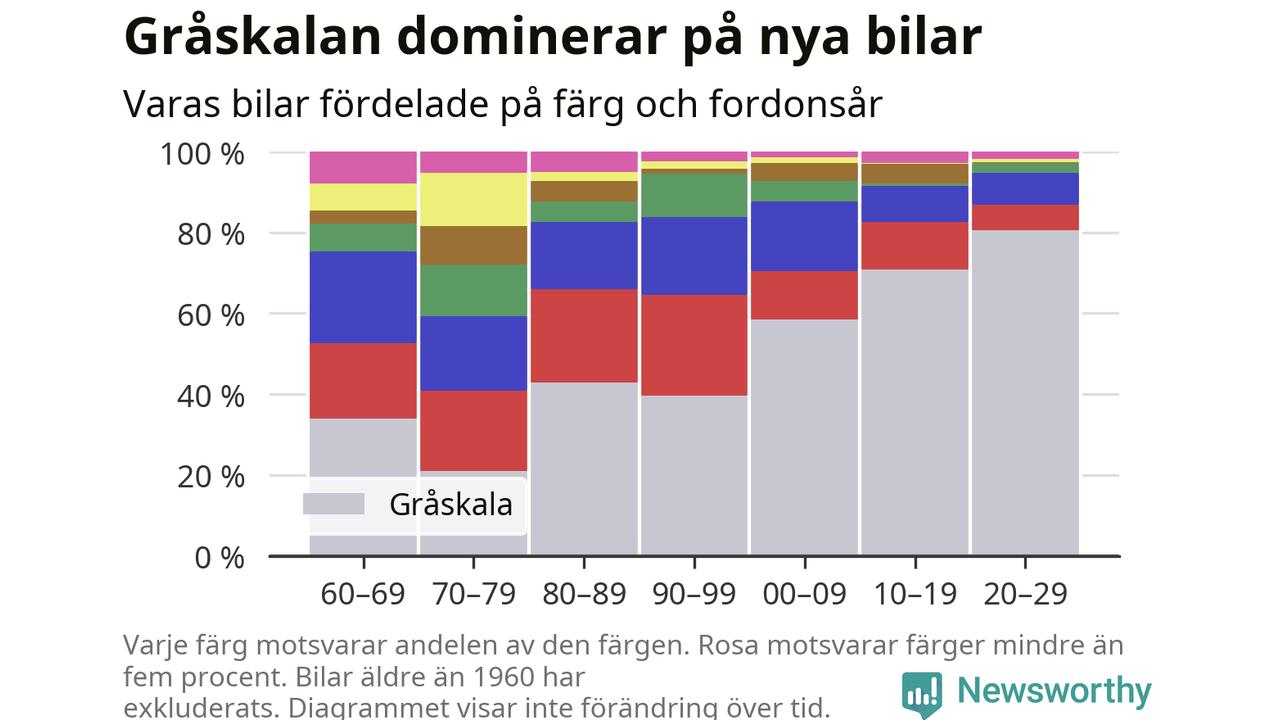 Gråskalan dominerar på nya bilar

Varas bilar fördelade på färg och fordonsår

100 %
80 %
60 %
40 %
20 %
0 %

Gråskala

60–69
70–79
80–89
90–99
00–09
10–19
20–29

Varje färg motsvarar andelen av den färgen. Rosa motsvarar färger mindre än fem procent. Bilar äldre än 1960 har exkluderats. Diagrammet visar inte förändring över tid.

Newsworthy